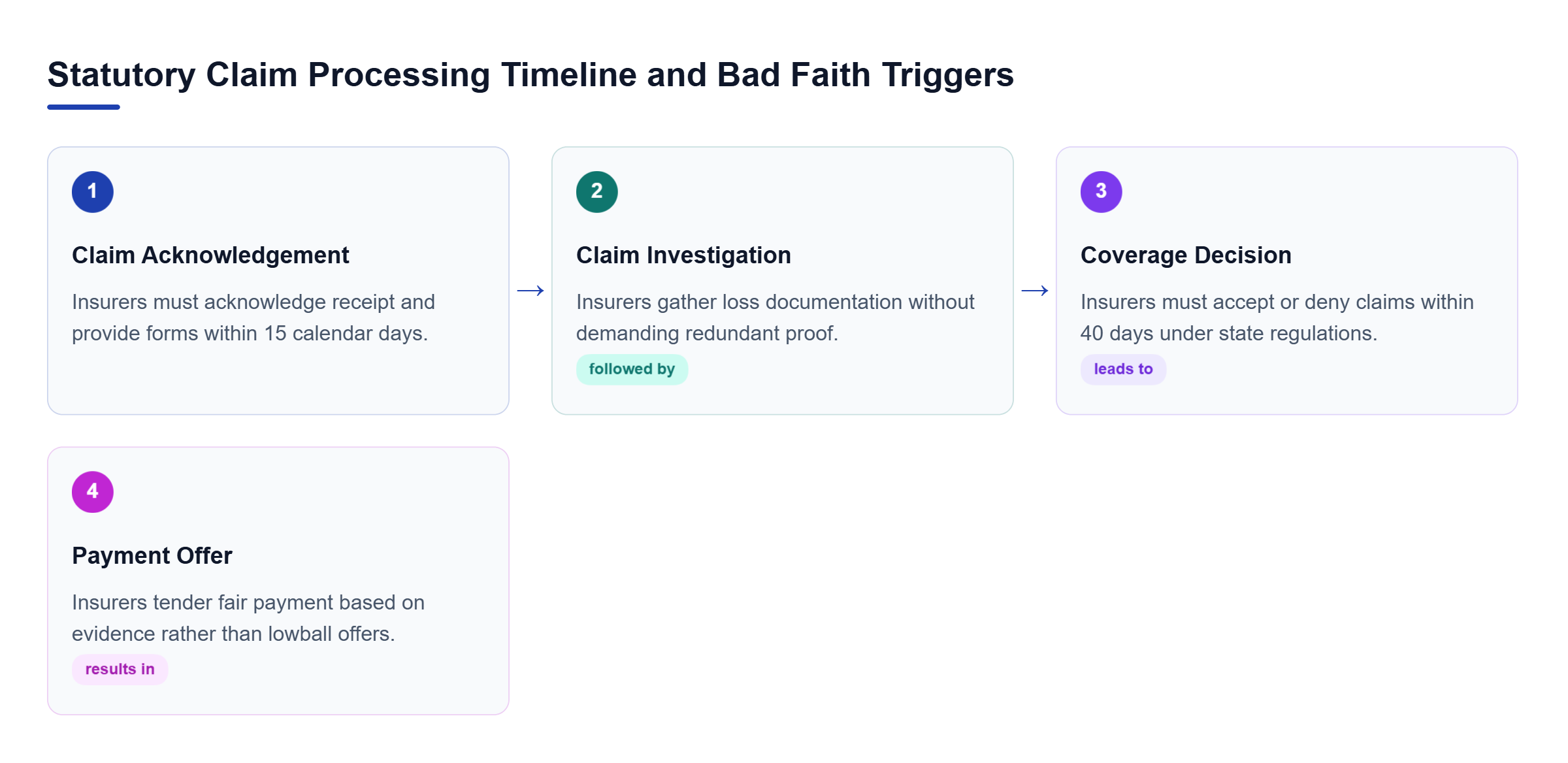 Statutory Claim Processing Timeline and Bad Faith Triggers

1

Claim Acknowledgement

Insurers must acknowledge receipt and provide forms within 15 calendar days.

→

2

Claim Investigation

Insurers gather loss documentation without demanding redundant proof.

followed by

→

3

Coverage Decision

Insurers must accept or deny claims within 40 days under state regulations.

leads to

4

Payment Offer

Insurers tender fair payment based on evidence rather than lowball offers.

results in